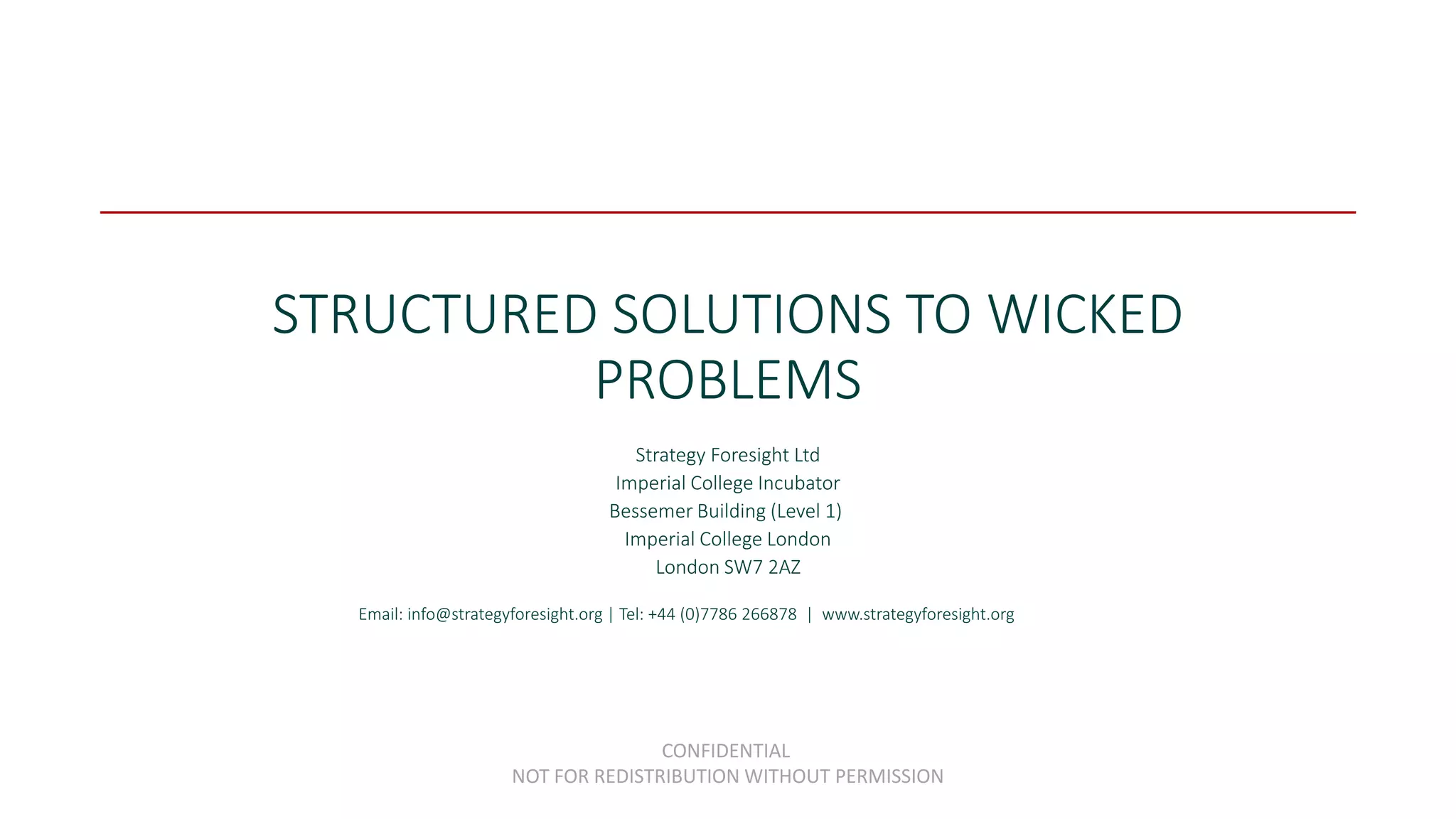 STRUCTURED SOLUTIONS TO WICKED PROBLEMS

Strategy Foresight Ltd
Imperial College Incubator
Bessemer Building (Level 1)
Imperial College London
London SW7 2AZ

Email: info@strategyforesight.org | Tel: +44 (0)7786 266878 | www.strategyforesight.org

CONFIDENTIAL
NOT FOR REDISTRIBUTION WITHOUT PERMISSION